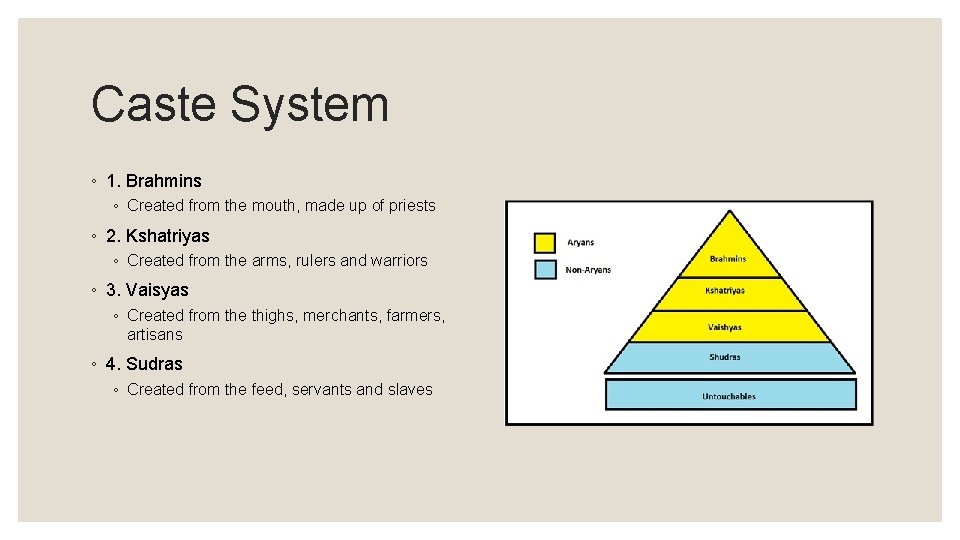 Caste System

◦ 1. Brahmins
◦ Created from the mouth, made up of priests
◦ 2. Kshatriyas
◦ Created from the arms, rulers and warriors
◦ 3. Vaisyas
◦ Created from the thighs, merchants, farmers, artisans
◦ 4. Sudras
◦ Created from the feed, servants and slaves

Aryans
Non-Aryans
Brahmins
Kshatriyas
Vaishyas
Shudras
Untouchables